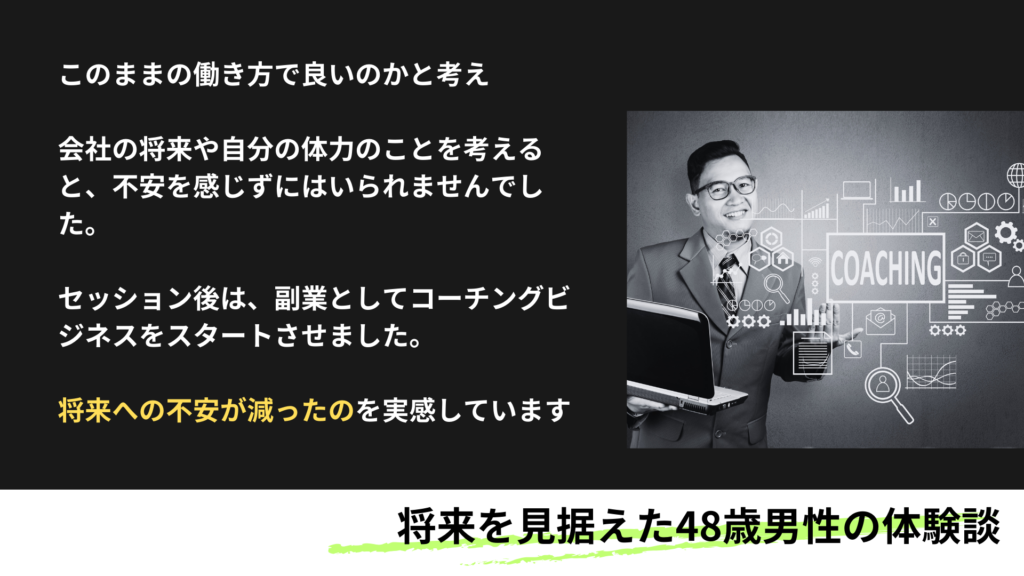 このままの働き方で良いのかと考え

会社の将来や自分の体力のことを考えると、不安を感じずにはいられませんでした。

セッション後は、副業としてコーチングビジネスをスタートさせました。

将来への不安が減ったのを実感しています

COACHING

将来を見据えた48歳男性の体験談